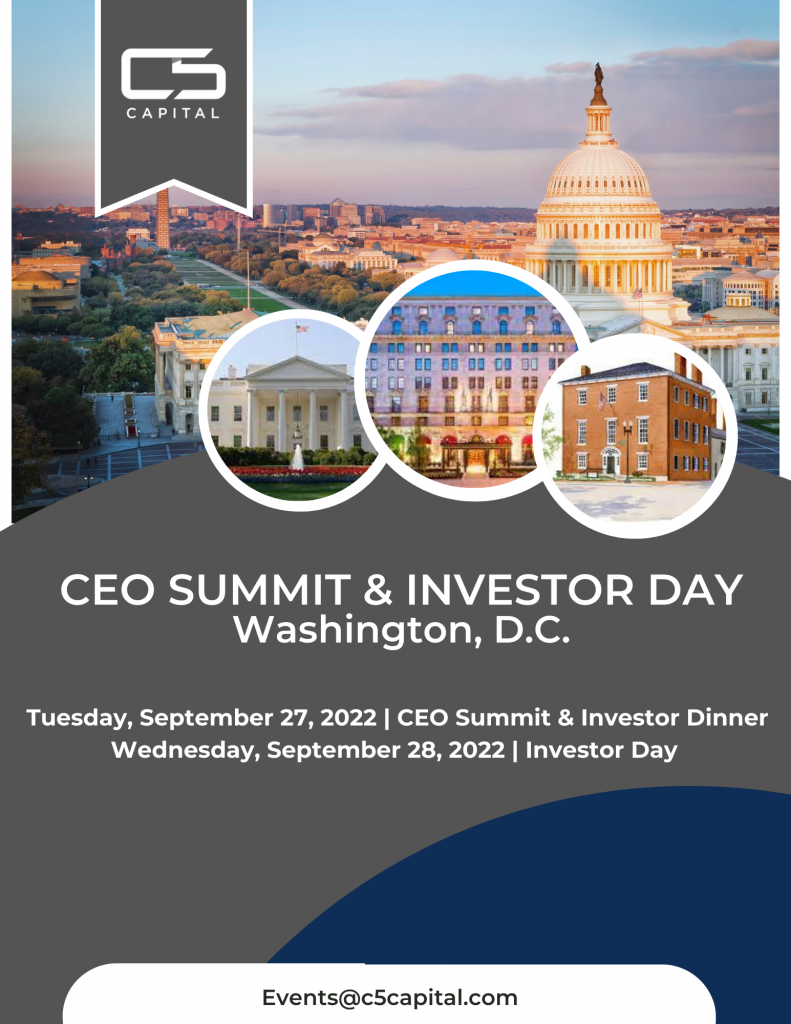 C5
CAPITAL

CEO SUMMIT & INVESTOR DAY
Washington, D.C.

Tuesday, September 27, 2022 | CEO Summit & Investor Dinner
Wednesday, September 28, 2022 | Investor Day

Events@c5capital.com